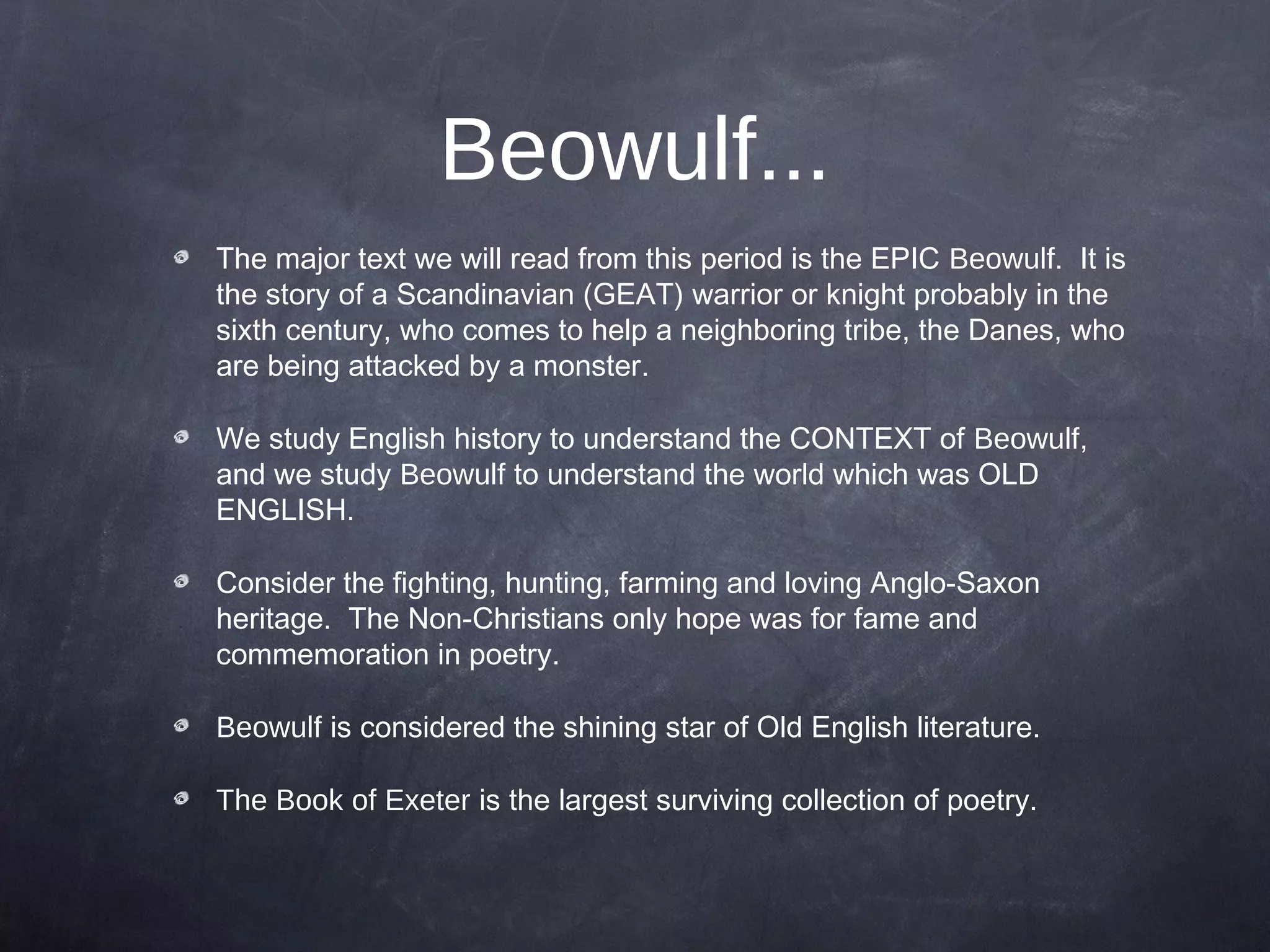 Beowulf...

The major text we will read from this period is the EPIC Beowulf. It is the story of a Scandinavian (GEAT) warrior or knight probably in the sixth century, who comes to help a neighboring tribe, the Danes, who are being attacked by a monster.

We study English history to understand the CONTEXT of Beowulf, and we study Beowulf to understand the world which was OLD ENGLISH.

Consider the fighting, hunting, farming and loving Anglo-Saxon heritage. The Non-Christians only hope was for fame and commemoration in poetry.

Beowulf is considered the shining star of Old English literature.

The Book of Exeter is the largest surviving collection of poetry.